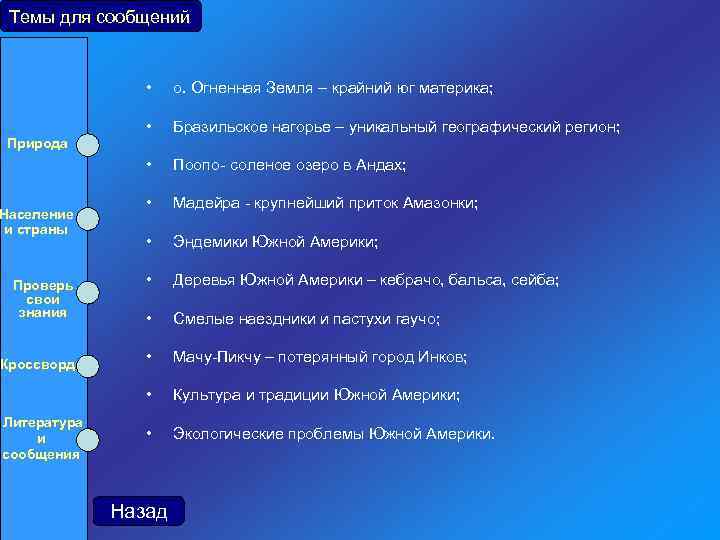 Темы для сообщений

Природа

Население и страны

Проверь свои знания

Кроссворд

Литература и сообщения

• о. Огненная Земля – крайний юг материка;

• Бразильское нагорье – уникальный географический регион;

• Поопо- соленое озеро в Андах;

• Мадейра - крупнейший приток Амазонки;

• Эндемики Южной Америки;

• Деревья Южной Америки – кебрачо, бальса, сейба;

• Смелые наездники и пастухи гаучо;

• Мачу-Пикчу – потерянный город Инков;

• Культура и традиции Южной Америки;

• Экологические проблемы Южной Америки.

Назад